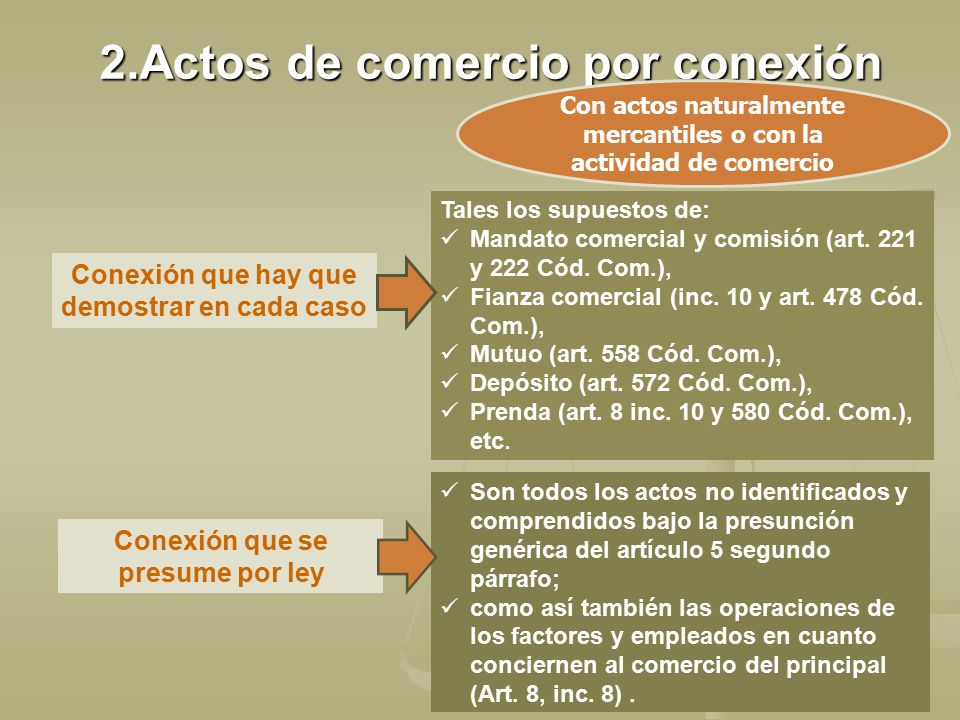 2.Actos de comercio por conexión

Con actos naturalmente mercantiles o con la actividad de comercio

Conexión que hay que demostrar en cada caso

Tales los supuestos de:
✓ Mandato comercial y comisión (art. 221 y 222 Cód. Com.),
✓ Fianza comercial (inc. 10 y art. 478 Cód. Com.),
✓ Mutuo (art. 558 Cód. Com.),
✓ Depósito (art. 572 Cód. Com.),
✓ Prenda (art. 8 inc. 10 y 580 Cód. Com.), etc.

Conexión que se presume por ley

✓ Son todos los actos no identificados y comprendidos bajo la presunción genérica del artículo 5 segundo párrafo;
✓ como así también las operaciones de los factores y empleados en cuanto conciernen al comercio del principal (Art. 8, inc. 8) .